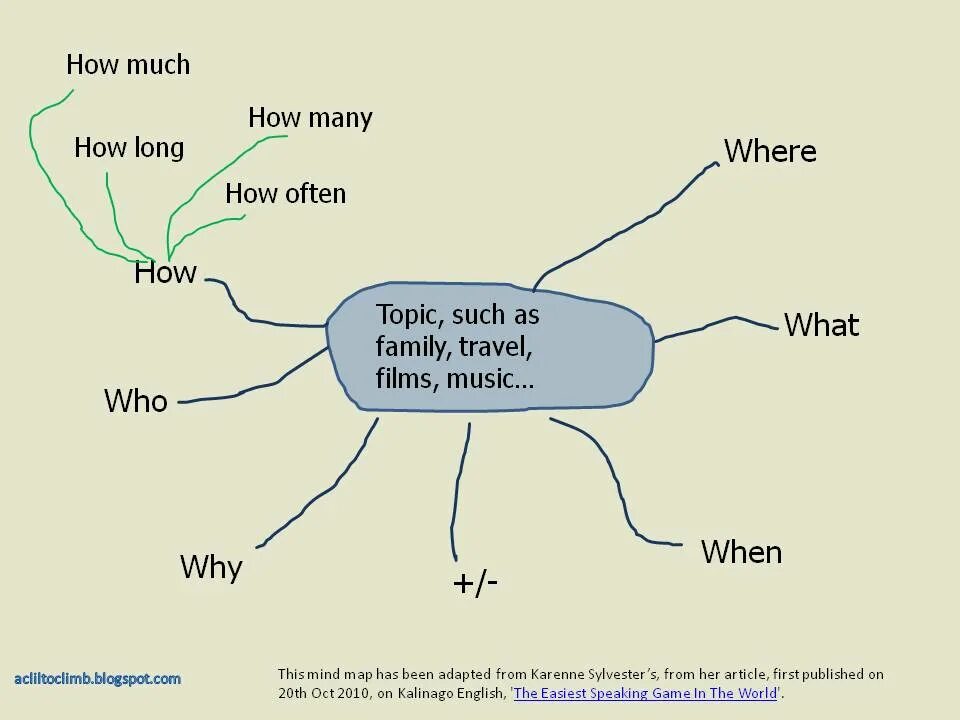 How much

How many

How long

How often

How

Where

Topic, such as family, travel, films, music…

What

Who

Why

+/-

When

acliltoclimb.blogspot.com

This mind map has been adapted from Karenne Sylvester's, from her article, first published on 20th Oct 2010, on Kalinago English, 'The Easiest Speaking Game In The World'.